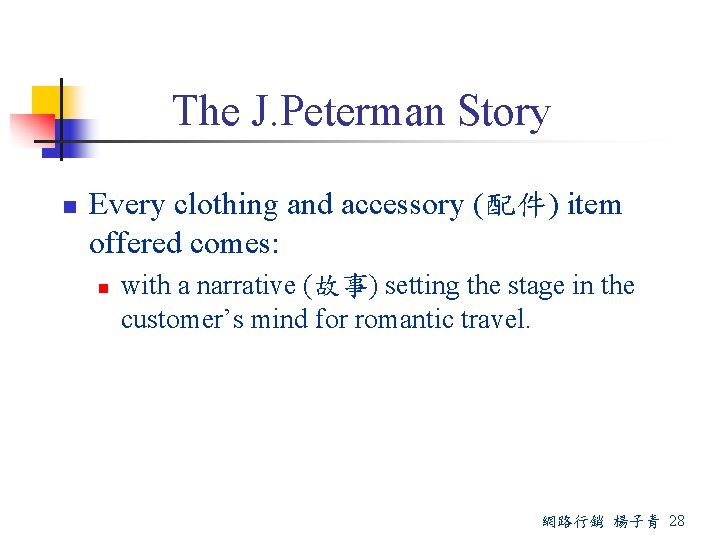 The J.Peterman Story

Every clothing and accessory (配件) item offered comes:

with a narrative (故事) setting the stage in the customer’s mind for romantic travel.

網路行銷 楊子青 28